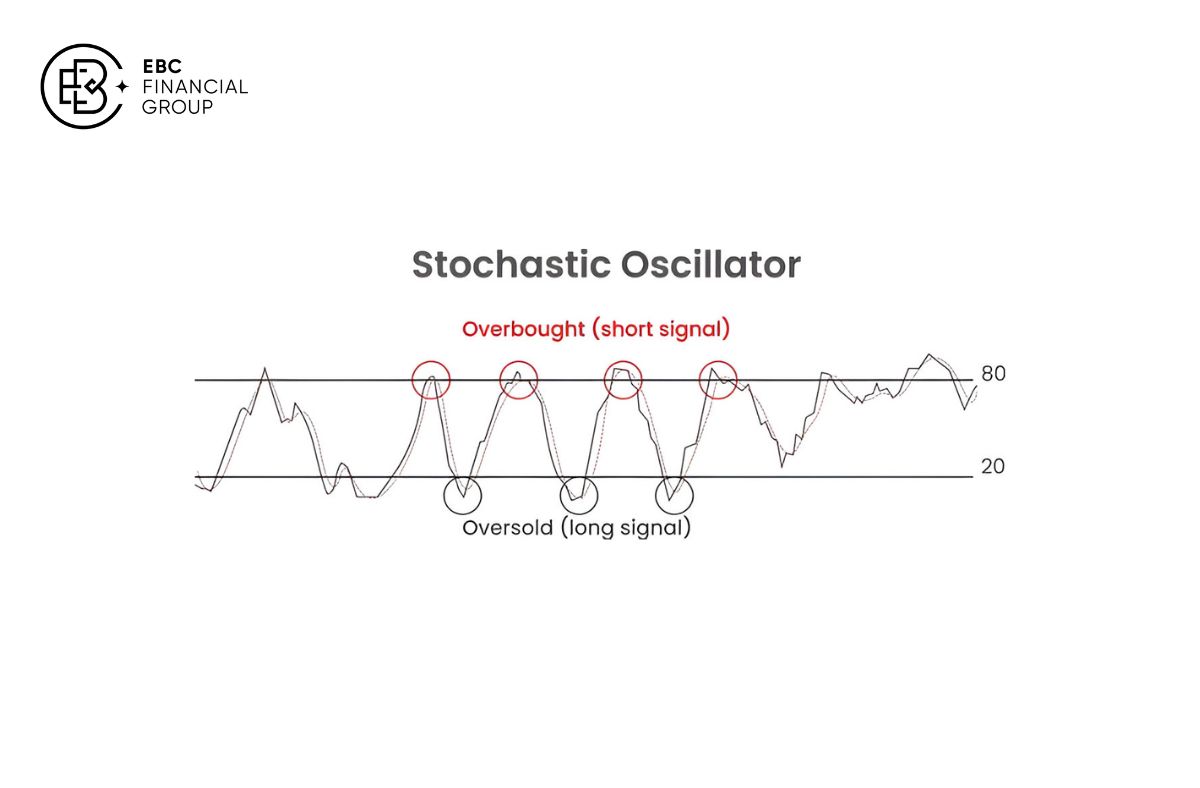 EBC
FINANCIAL
GROUP

Stochastic Oscillator

Overbought (short signal)

80

20

Oversold (long signal)